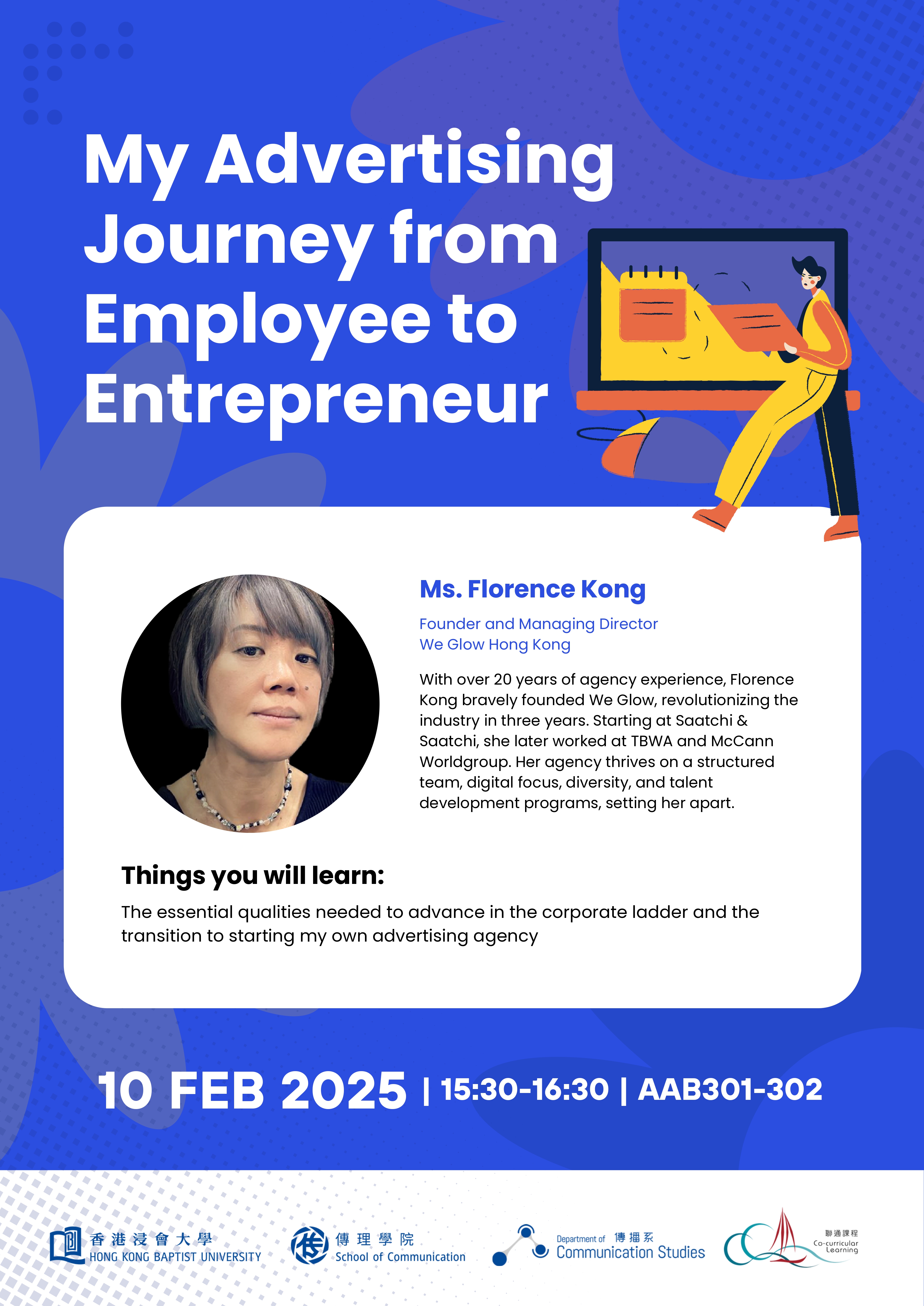 My Advertising Journey from Employee to Entrepreneur

Ms. Florence Kong

Founder and Managing Director
We Glow Hong Kong

With over 20 years of agency experience, Florence Kong bravely founded We Glow, revolutionizing the industry in three years. Starting at Saatchi & Saatchi, she later worked at TBWA and McCann Worldgroup. Her agency thrives on a structured team, digital focus, diversity, and talent development programs, setting her apart.

Things you will learn:

The essential qualities needed to advance in the corporate ladder and the transition to starting my own advertising agency

10 FEB 2025 | 15:30-16:30 | AAB301-302

香港浸會大學 HONG KONG BAPTIST UNIVERSITY

傳理學院 School of Communication

Department of 傳播系 Communication Studies

聯通課程 Co-curricular Learning